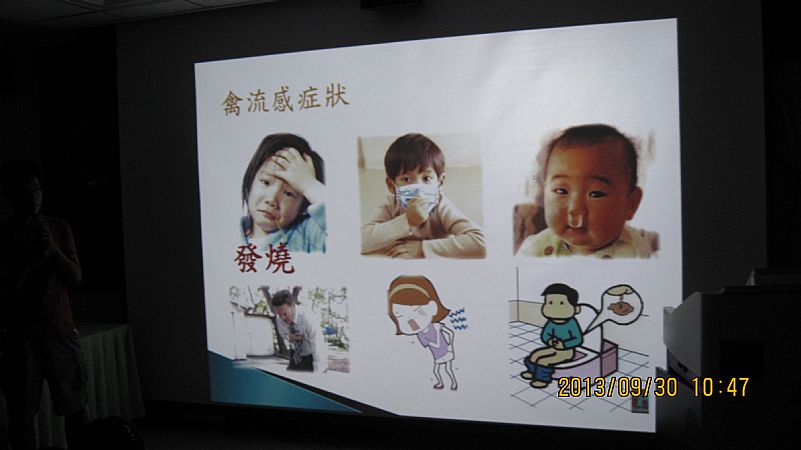 禽流感症狀

發燒

2013/09/30 10:47